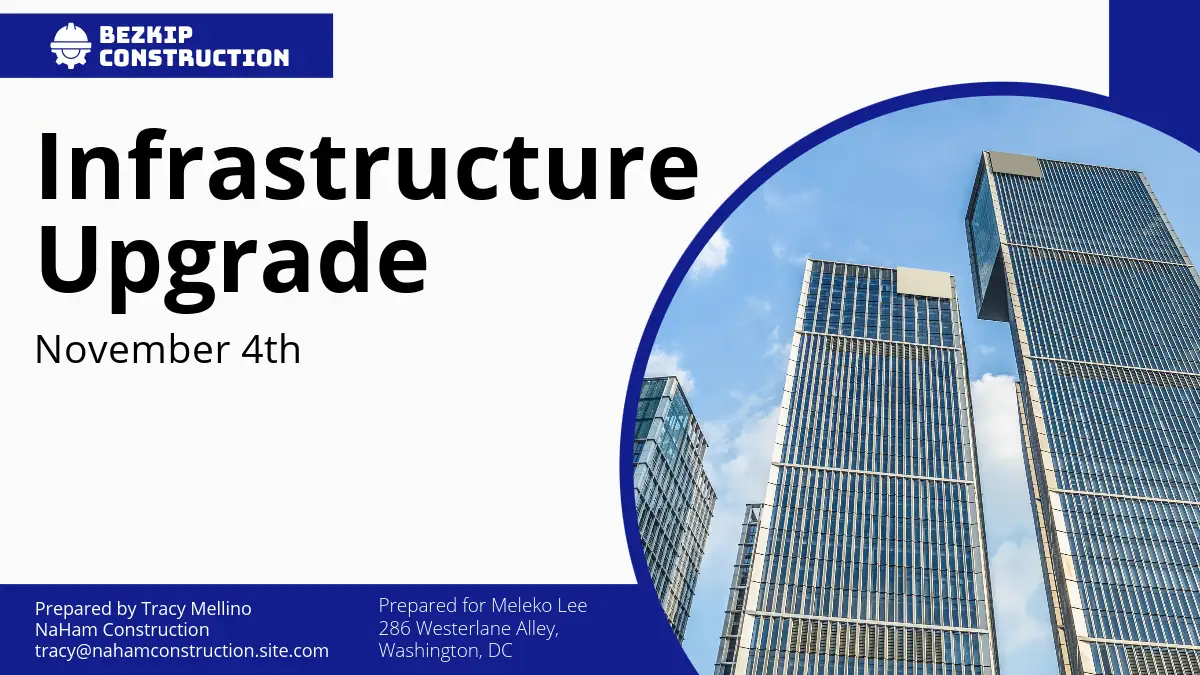 BEZKIP
CONSTRUCTION

Infrastructure Upgrade

November 4th

Prepared by Tracy Mellino
NaHam Construction
tracy@nahamconstruction.site.com

Prepared for Meleko Lee
286 Westerlane Alley,
Washington, DC